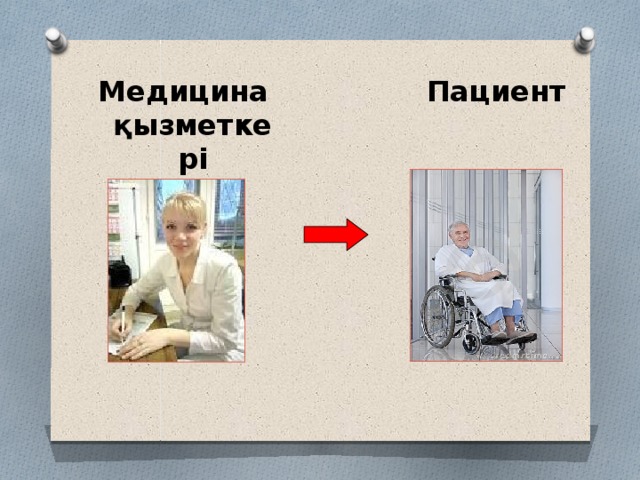 Медицина қызметкері

Пациент